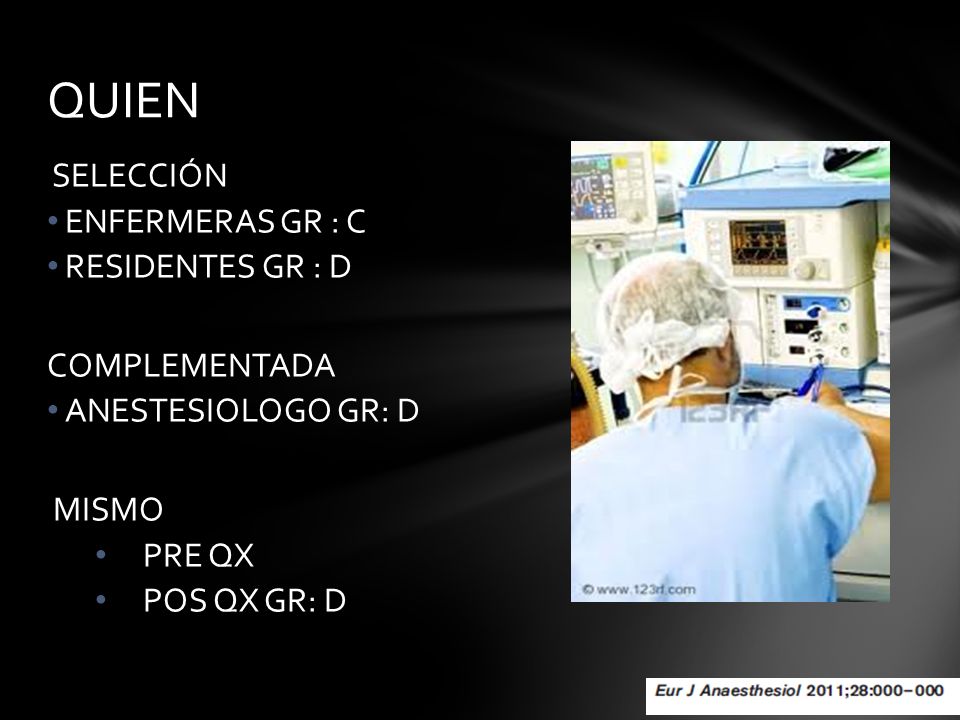 QUIEN

SELECCIÓN
• ENFERMERAS GR : C
• RESIDENTES GR : D

COMPLEMENTADA
• ANESTESIOLOGO GR: D

MISMO
• PRE QX
• POS QX GR: D

123RF

© www.123rf.com

Eur J Anaesthesiol 2011;28:000–000